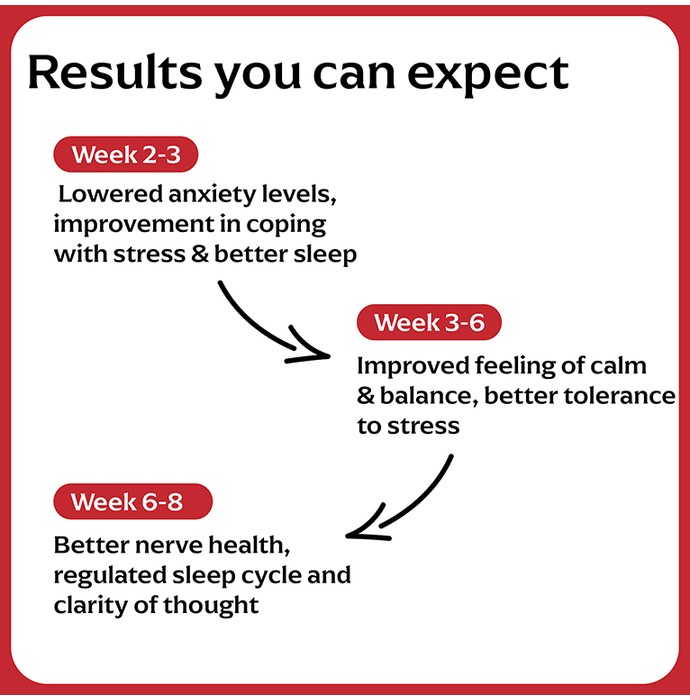 Results you can expect

Week 2-3

Lowered anxiety levels, improvement in coping with stress & better sleep

Week 3-6

Improved feeling of calm & balance, better tolerance to stress

Week 6-8

Better nerve health, regulated sleep cycle and clarity of thought